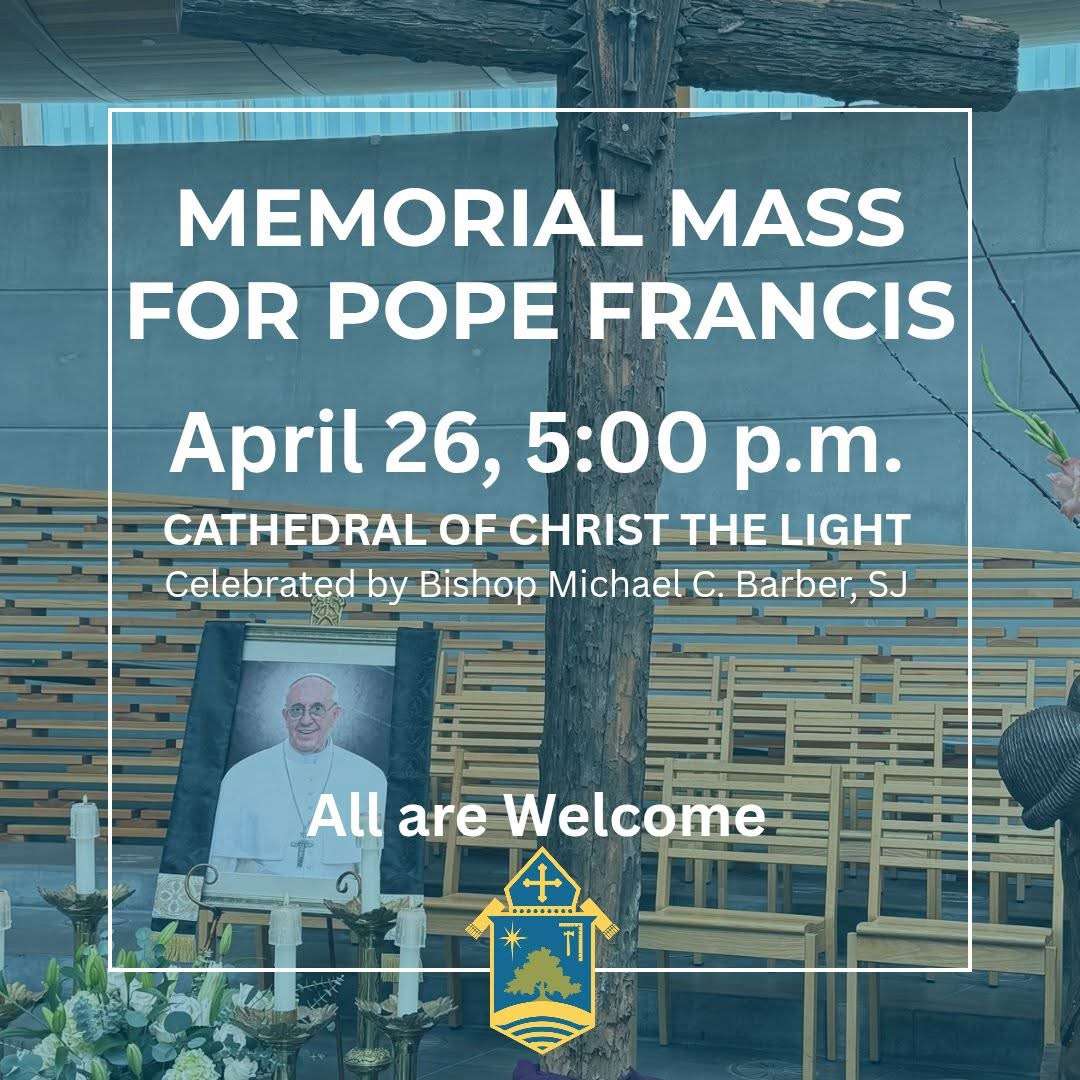 MEMORIAL MASS FOR POPE FRANCIS

April 26, 5:00 p.m.

CATHEDRAL OF CHRIST THE LIGHT

Celebrated by Bishop Michael C. Barber, SJ

All are Welcome